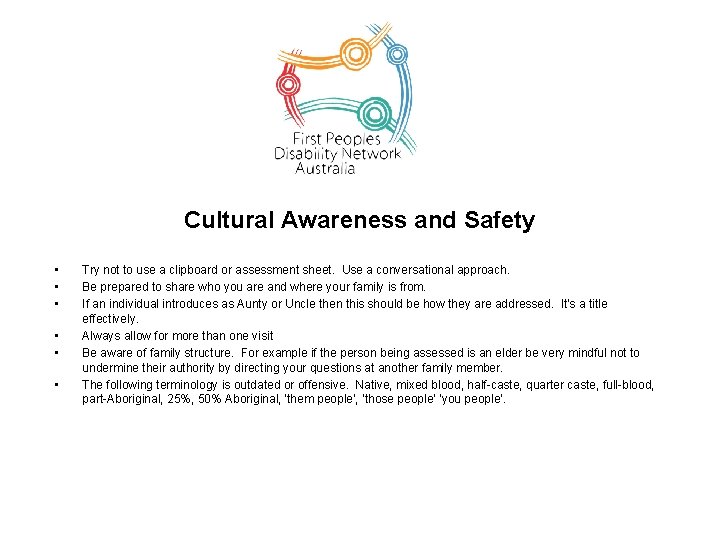 First Peoples Disability Network Australia

Cultural Awareness and Safety

• Try not to use a clipboard or assessment sheet. Use a conversational approach.
• Be prepared to share who you are and where your family is from.
• If an individual introduces as Aunty or Uncle then this should be how they are addressed. It's a title effectively.
• Always allow for more than one visit
• Be aware of family structure. For example if the person being assessed is an elder be very mindful not to undermine their authority by directing your questions at another family member.
• The following terminology is outdated or offensive. Native, mixed blood, half-caste, quarter caste, full-blood, part-Aboriginal, 25%, 50% Aboriginal, 'them people', 'those people' 'you people'.